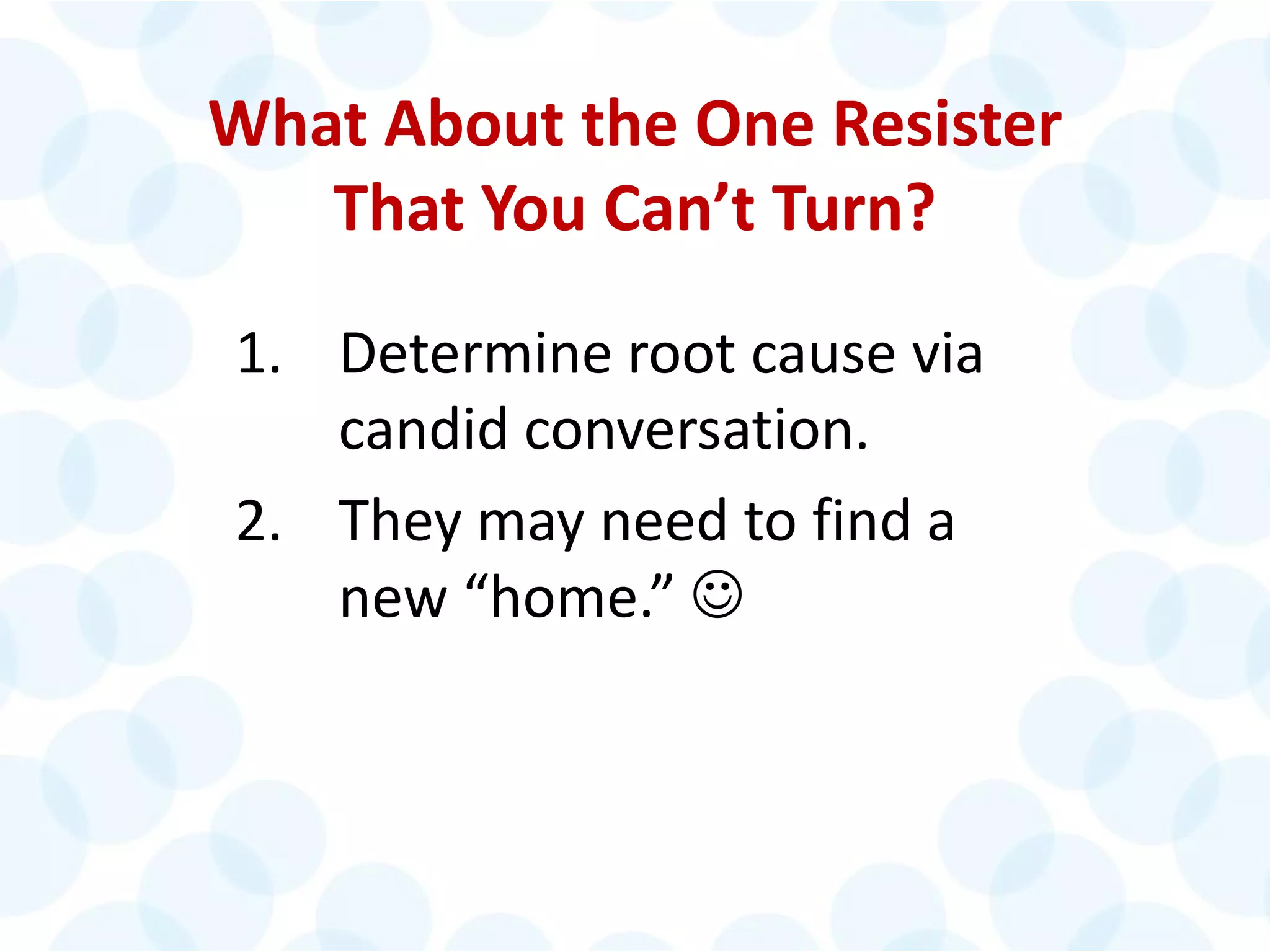 What About the One Resister That You Can’t Turn?

1. Determine root cause via candid conversation.
2. They may need to find a new “home.” ☺